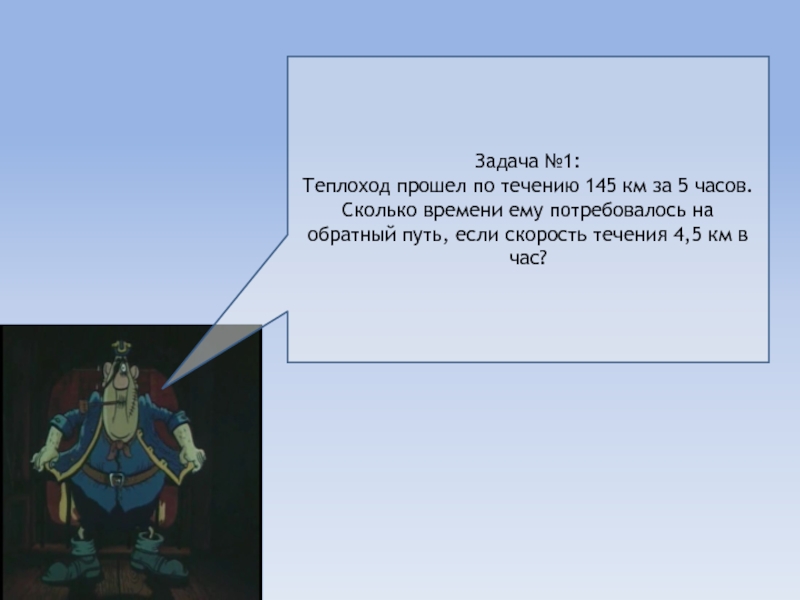 Задача №1:
Теплоход прошел по течению 145 км за 5 часов. Сколько времени ему потребовалось на обратный путь, если скорость течения 4,5 км в час?